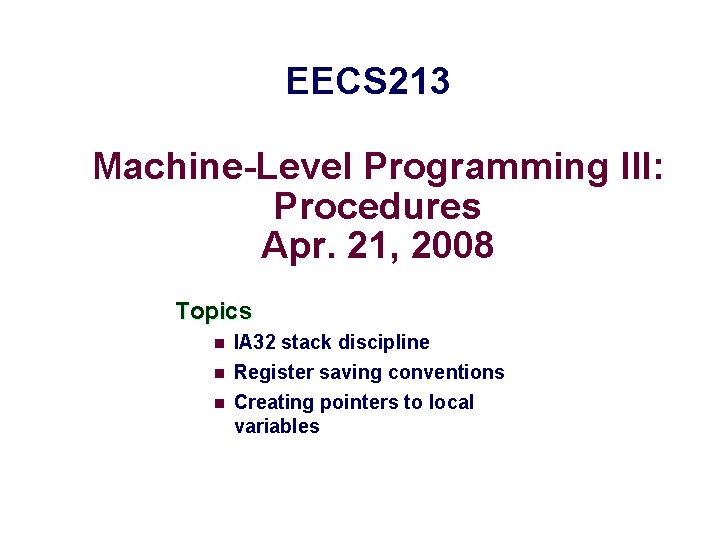 EECS213

Machine-Level Programming III: Procedures
Apr. 21, 2008

Topics

- IA32 stack discipline
- Register saving conventions
- Creating pointers to local variables